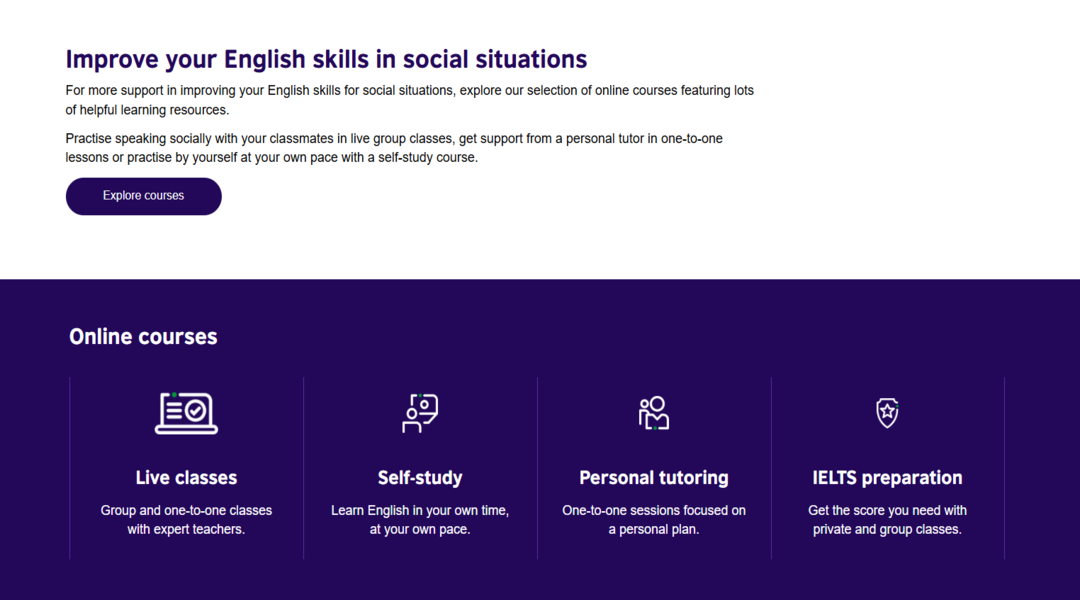 Improve your English skills in social situations

For more support in improving your English skills for social situations, explore our selection of online courses featuring lots of helpful learning resources.

Practise speaking socially with your classmates in live group classes, get support from a personal tutor in one-to-one lessons or practise by yourself at your own pace with a self-study course.

Explore courses

Online courses

Live classes

Group and one-to-one classes with expert teachers.

Self-study

Learn English in your own time, at your own pace.

Personal tutoring

One-to-one sessions focused on a personal plan.

IELTS preparation

Get the score you need with private and group classes.